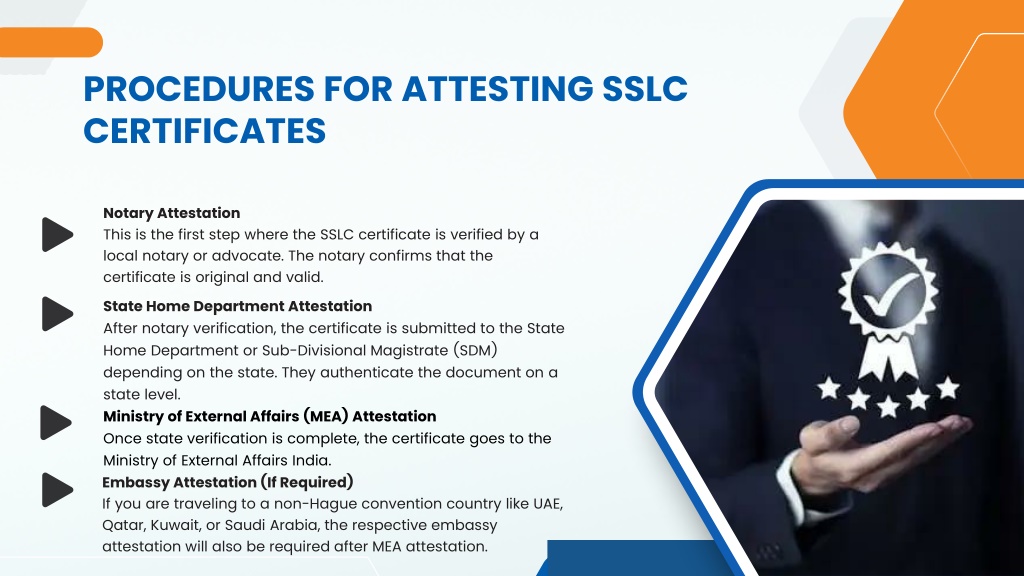 PROCEDURES FOR ATTESTING SSLC CERTIFICATES

Notary Attestation
This is the first step where the SSLC certificate is verified by a local notary or advocate. The notary confirms that the certificate is original and valid.

State Home Department Attestation
After notary verification, the certificate is submitted to the State Home Department or Sub-Divisional Magistrate (SDM) depending on the state. They authenticate the document on a state level.

Ministry of External Affairs (MEA) Attestation
Once state verification is complete, the certificate goes to the Ministry of External Affairs India.

Embassy Attestation (If Required)
If you are traveling to a non-Hague convention country like UAE, Qatar, Kuwait, or Saudi Arabia, the respective embassy attestation will also be required after MEA attestation.